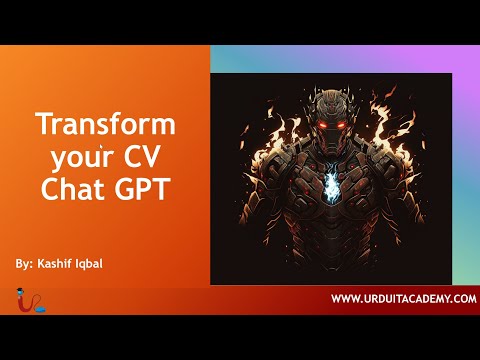 Transform your CV Chat GPT

By: Kashif Iqbal

WWW.URDUITACADEMY.COM